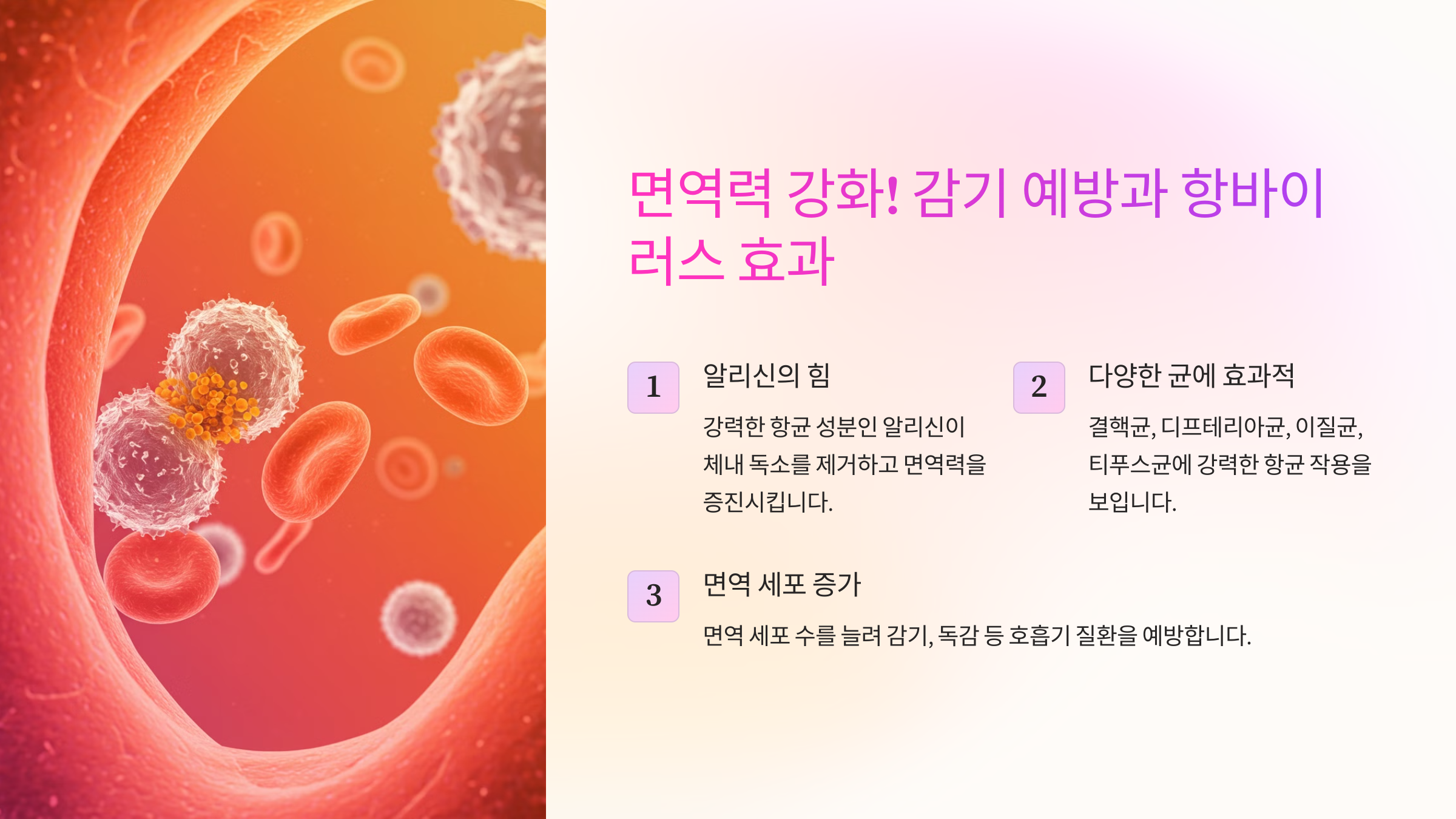 면역력 강화! 감기 예방과 항바이러스 효과

1

알리신의 힘

강력한 항균 성분인 알리신이 체내 독소를 제거하고 면역력을 증진시킵니다.

2

다양한 균에 효과적

결핵균, 디프테리아균, 이질균, 티푸스균에 강력한 항균 작용을 보입니다.

3

면역 세포 증가

면역 세포 수를 늘려 감기, 독감 등 호흡기 질환을 예방합니다.